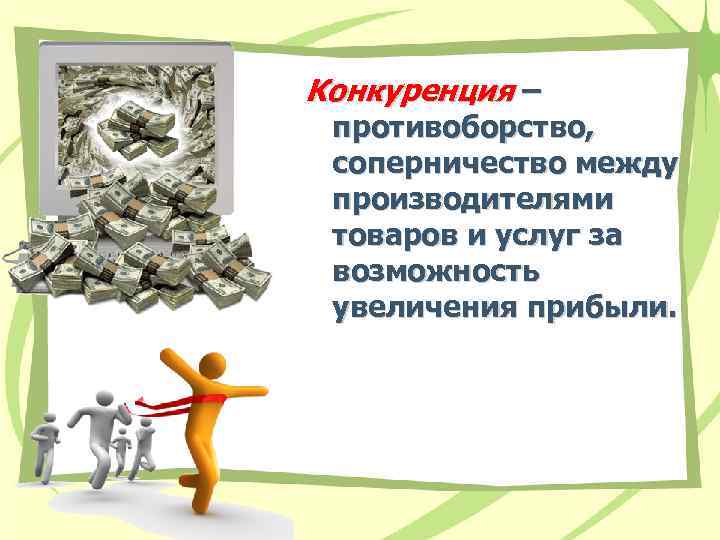 Конкуренция – противоборство, соперничество между производителями товаров и услуг за возможность увеличения прибыли.